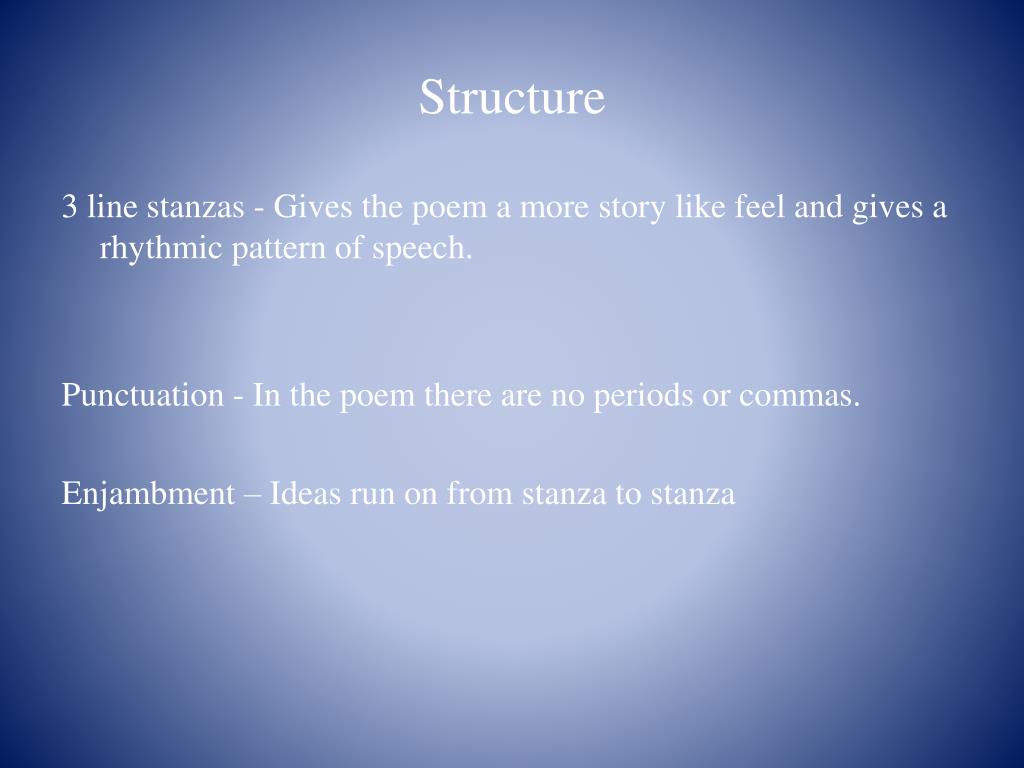 Structure

3 line stanzas - Gives the poem a more story like feel and gives a rhythmic pattern of speech.

Punctuation - In the poem there are no periods or commas.

Enjambment – Ideas run on from stanza to stanza